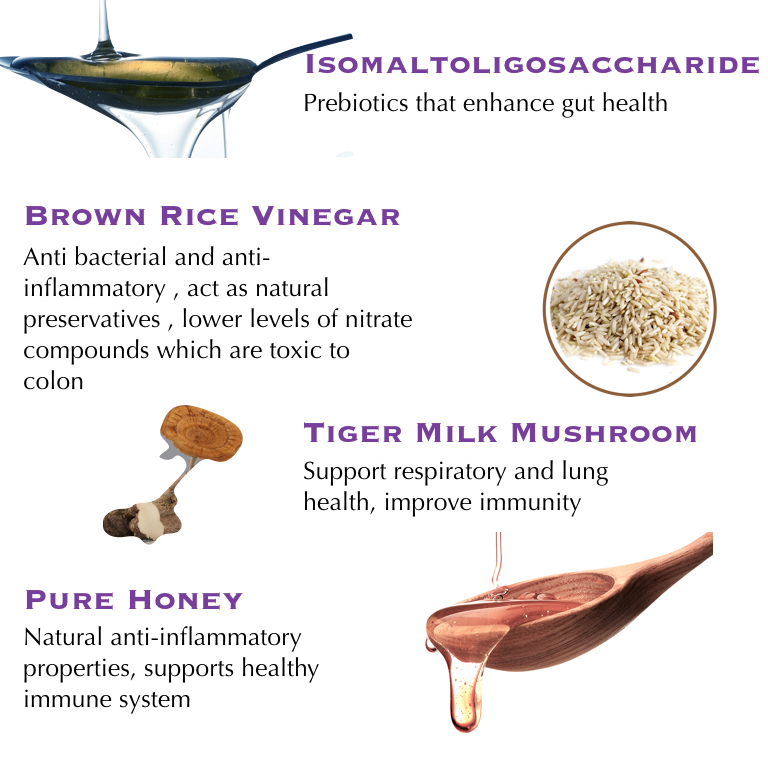 ISOMALTOLIGOSACCHARIDE
Prebiotics that enhance gut health

BROWN RICE VINEGAR
Anti bacterial and anti-inflammatory , act as natural preservatives , lower levels of nitrate compounds which are toxic to colon

TIGER MILK MUSHROOM
Support respiratory and lung health, improve immunity

PURE HONEY
Natural anti-inflammatory properties, supports healthy immune system